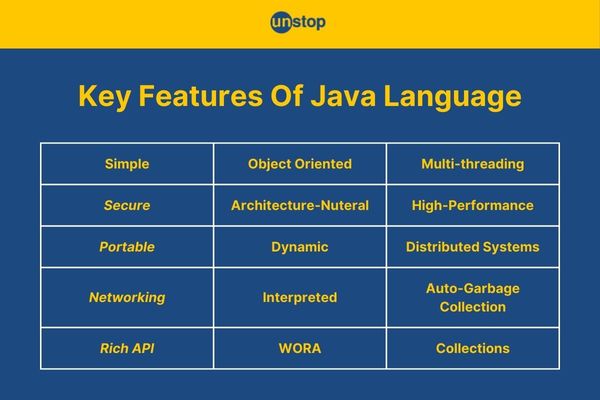 unstop

Key Features Of Java Language

| Simple | Object Oriented | Multi-threading |
|---|---|---|
| Secure | Architecture-Nuteral | High-Performance |
| Portable | Dynamic | Distributed Systems |
| Networking | Interpreted | Auto-Garbage Collection |
| Rich API | WORA | Collections |